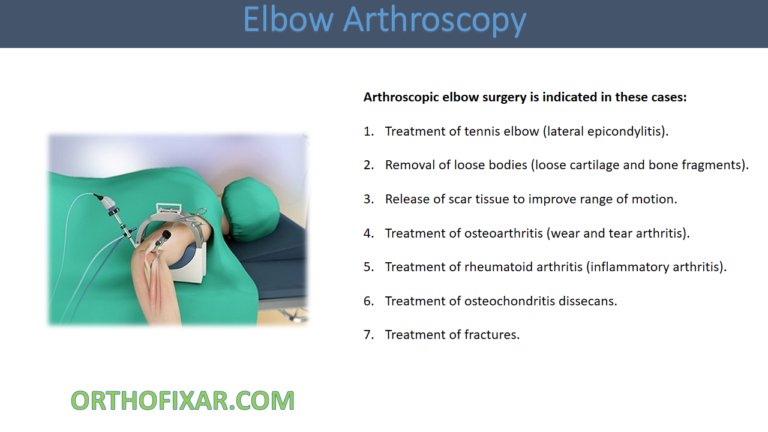 Elbow Arthroscopy

Arthroscopic elbow surgery is indicated in these cases:

1. Treatment of tennis elbow (lateral epicondylitis).

2. Removal of loose bodies (loose cartilage and bone fragments).

3. Release of scar tissue to improve range of motion.

4. Treatment of osteoarthritis (wear and tear arthritis).

5. Treatment of rheumatoid arthritis (inflammatory arthritis).

6. Treatment of osteochondritis dissecans.

7. Treatment of fractures.

ORTHOFIXAR.COM